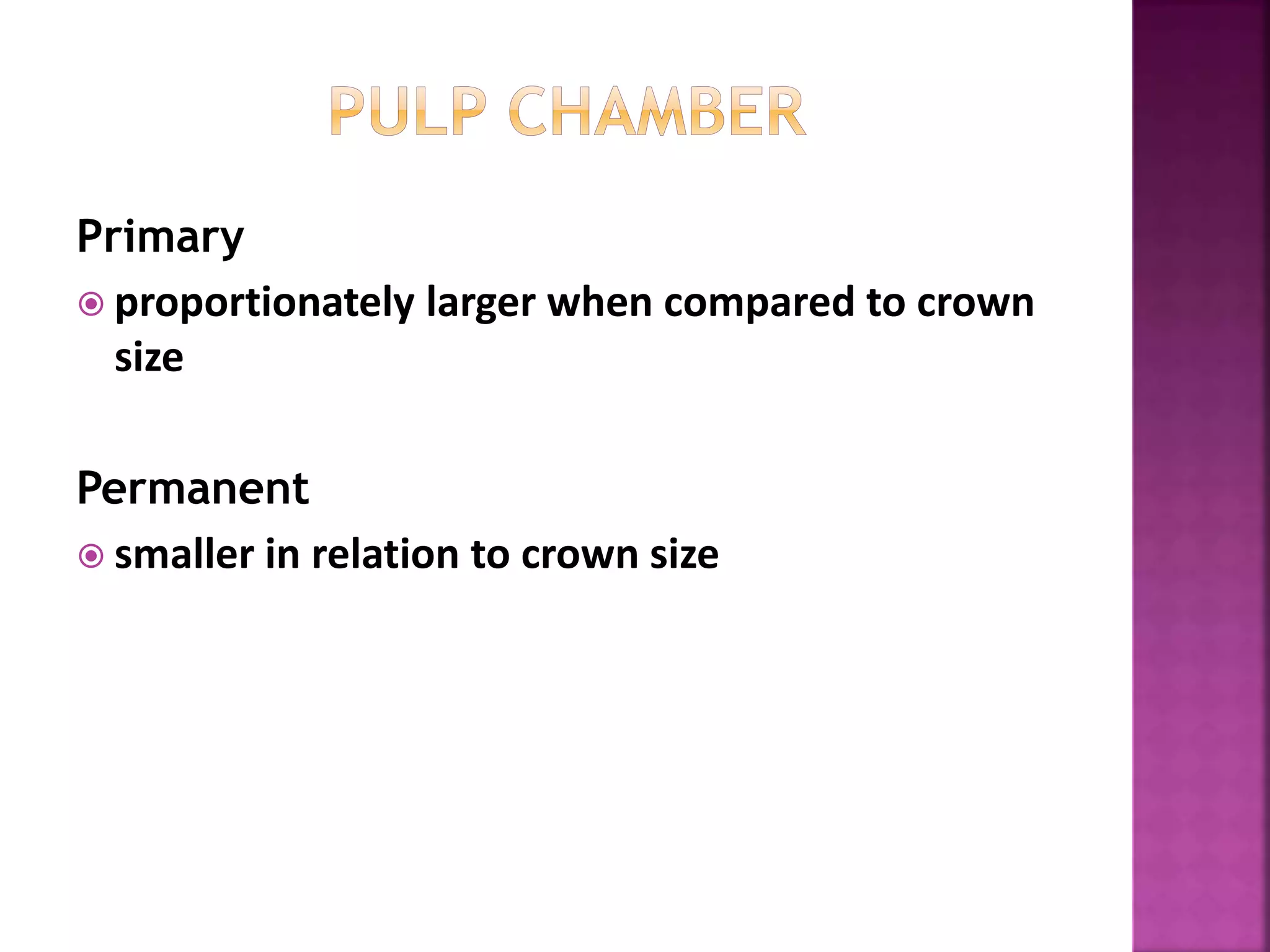 PULP CHAMBER

Primary

proportionately larger when compared to crown size

Permanent

smaller in relation to crown size